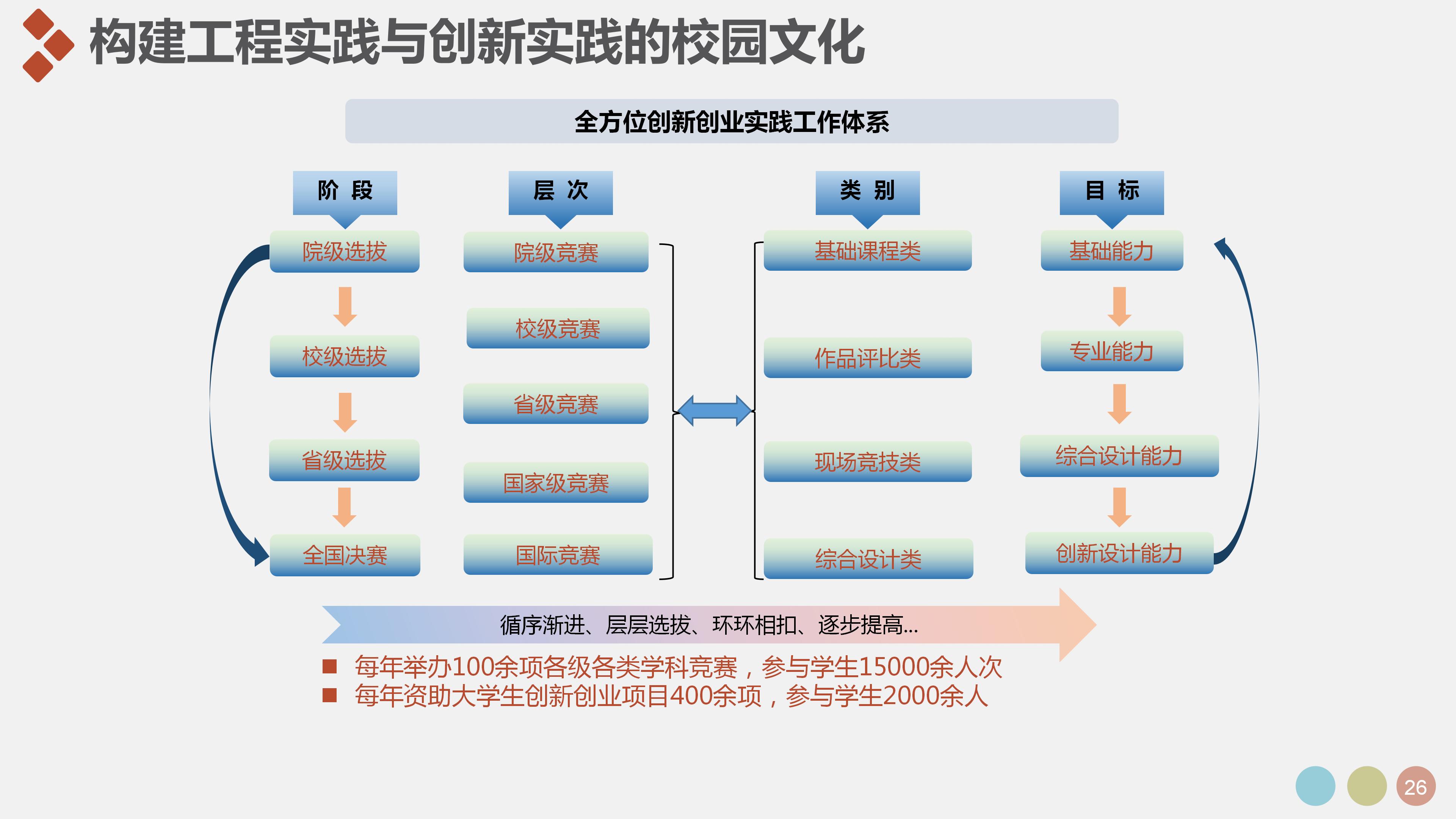 构建工程实践与创新实践的校园文化

全方位创新创业实践工作体系

阶 段
院级选拔
校级选拔
省级选拔
全国决赛

层 次
院级竞赛
校级竞赛
省级竞赛
国家级竞赛
国际竞赛

类 别
基础课程类
作品评比类
现场竞技类
综合设计类

目 标
基础能力
专业能力
综合设计能力
创新设计能力

循序渐进、层层选拔、环环相扣、逐步提高...

■ 每年举办100余项各级各类学科竞赛，参与学生15000余人次
■ 每年资助大学生创新创业项目400余项，参与学生2000余人

26